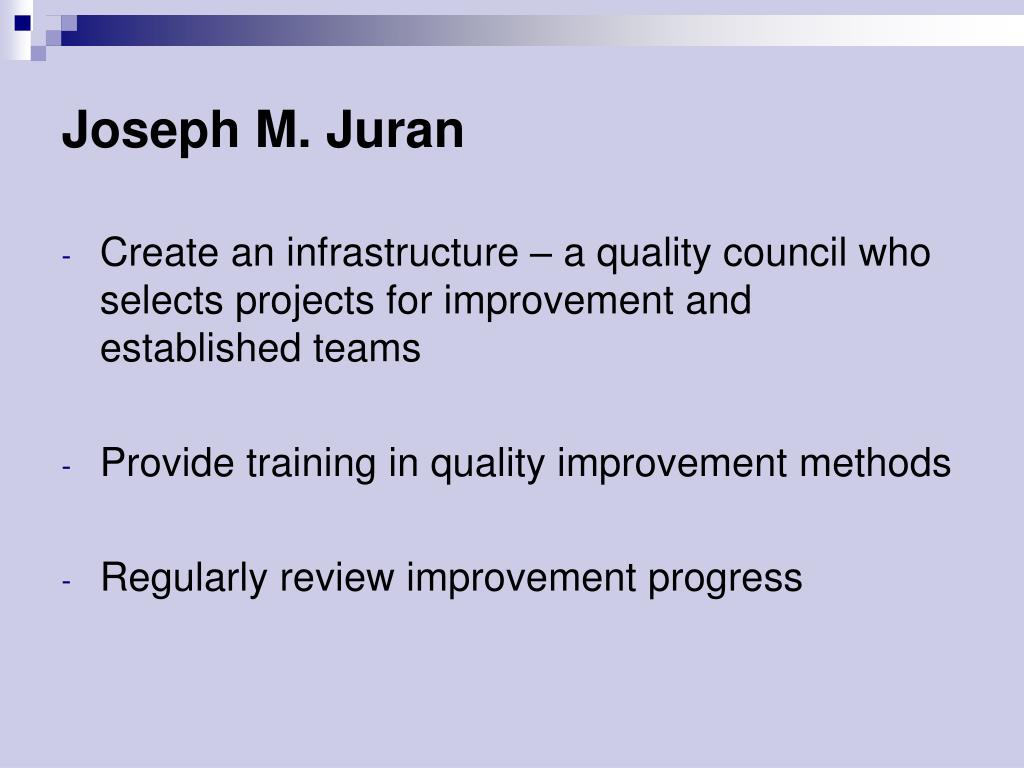 Joseph M. Juran

- Create an infrastructure – a quality council who selects projects for improvement and established teams

- Provide training in quality improvement methods

- Regularly review improvement progress